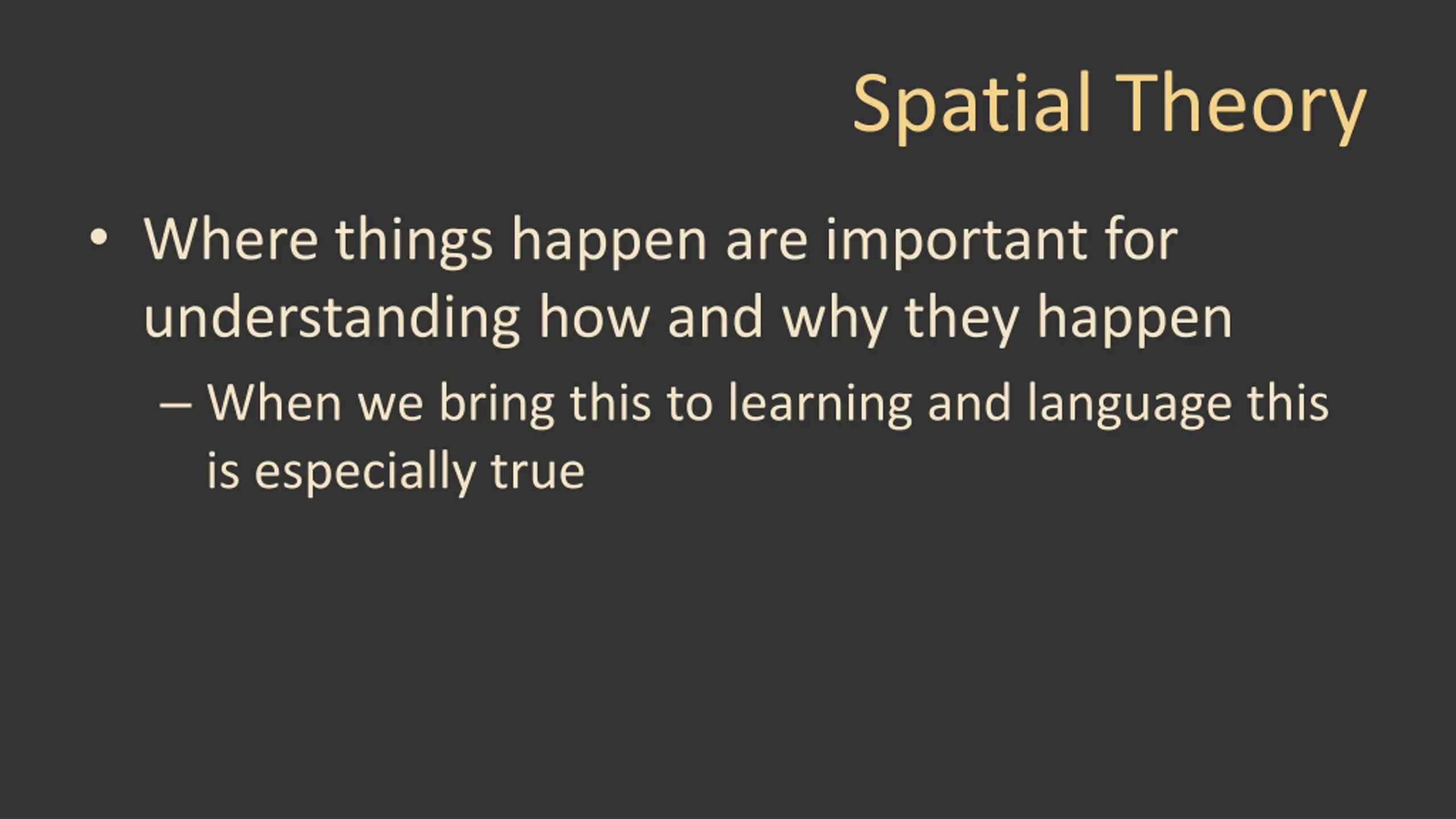 Spatial Theory

• Where things happen are important for understanding how and why they happen

– When we bring this to learning and language this is especially true